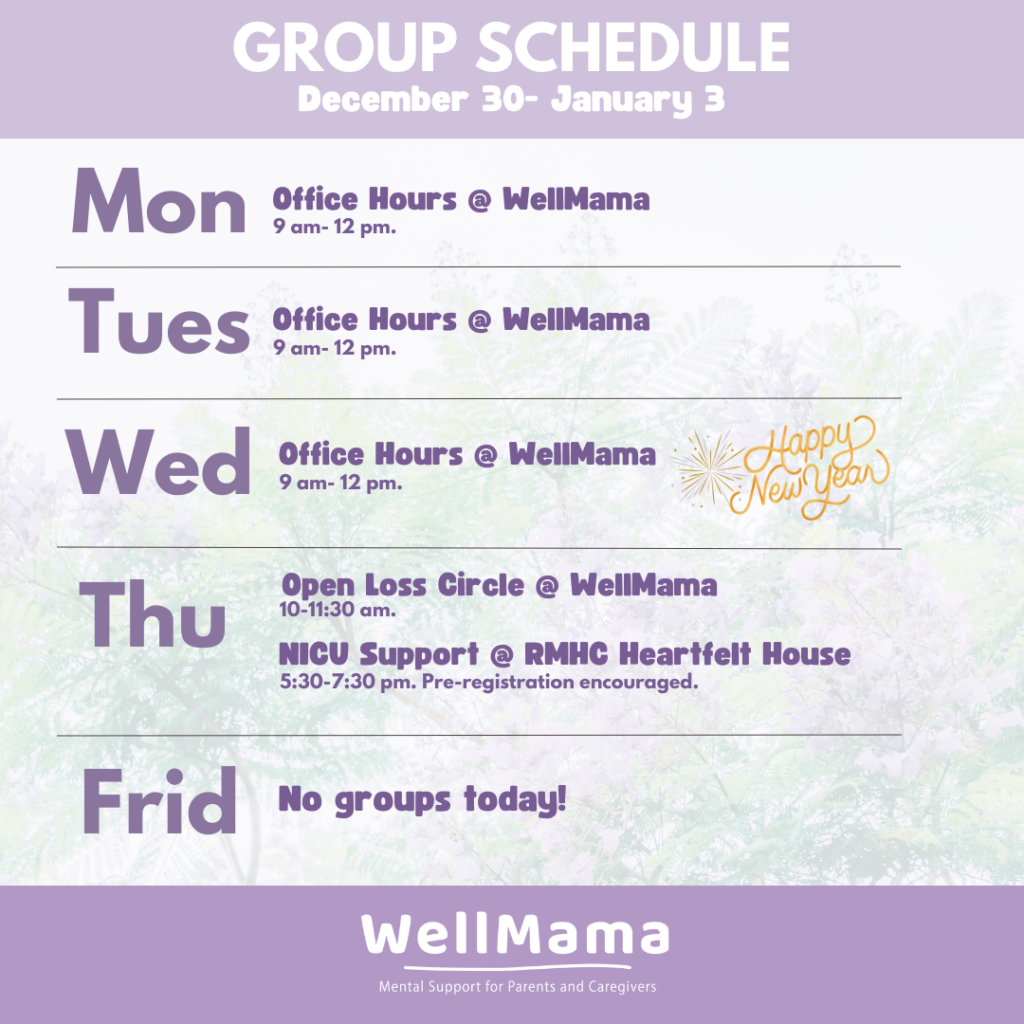 GROUP SCHEDULE
December 30- January 3

Mon
Office Hours @ WellMama
9 am- 12 pm.

Tues
Office Hours @ WellMama
9 am- 12 pm.

Wed
Office Hours @ WellMama
9 am- 12 pm.

Happy New Year

Thu
Open Loss Circle @ WellMama
10-11:30 am.

NICU Support @ RMHC Heartfelt House
5:30-7:30 pm. Pre-registration encouraged.

Frid
No groups today!

WellMama
Mental Support for Parents and Caregivers